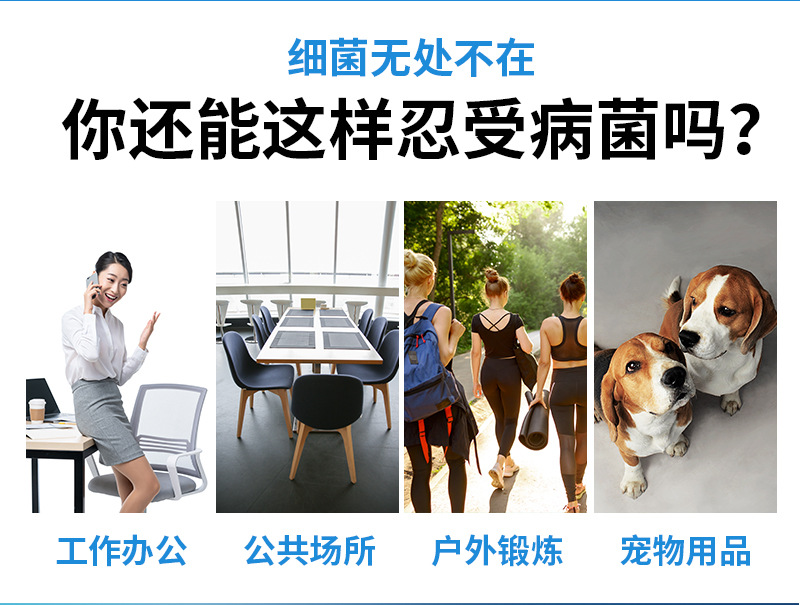 细菌无处不在

你还能这样忍受病菌吗?

工作办公　公共场所　户外锻炼　宠物用品